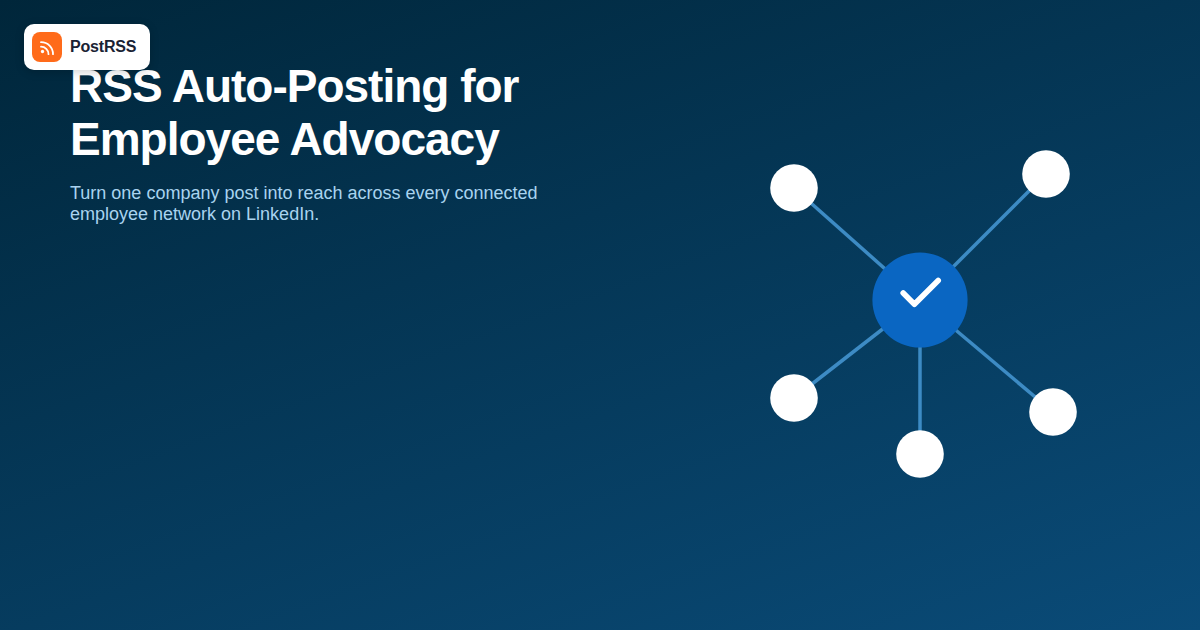 PostRSS

RSS Auto-Posting for Employee Advocacy

Turn one company post into reach across every connected employee network on LinkedIn.